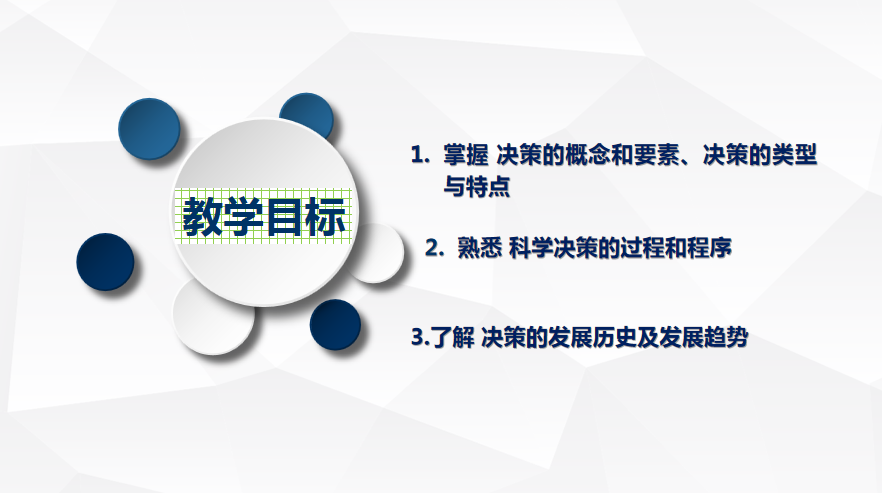 教学目标

1. 掌握 决策的概念和要素、决策的类型与特点

2. 熟悉 科学决策的过程和程序

3.了解 决策的发展历史及发展趋势